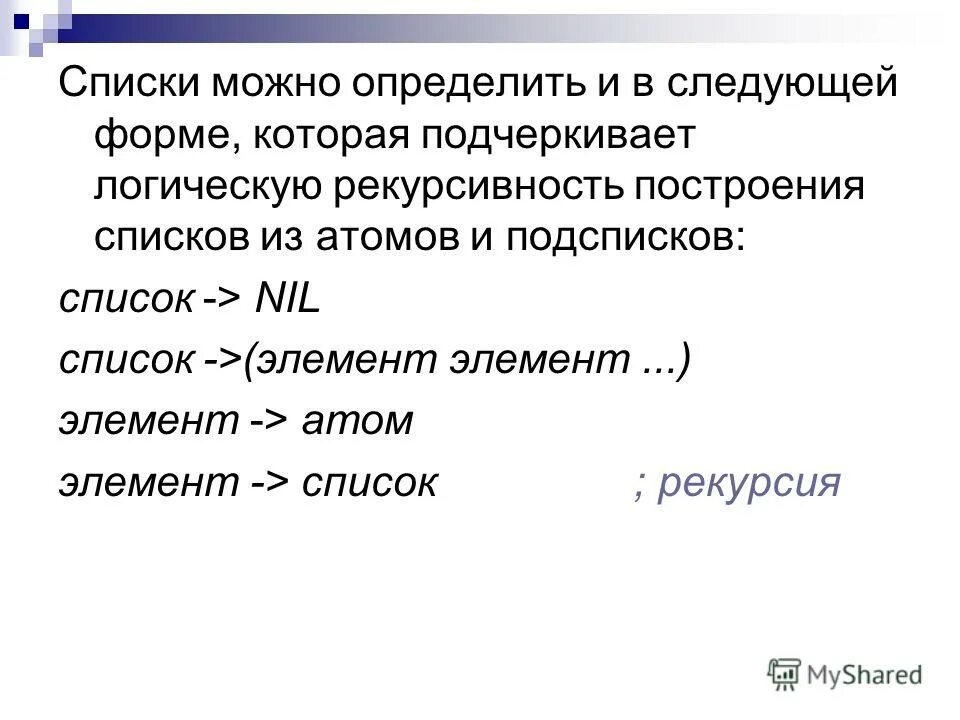 Списки можно определить и в следующей форме, которая подчеркивает логическую рекурсивность построения списков из атомов и подсписков:

список -> NIL

список ->(элемент элемент ...)

элемент -> атом

элемент -> список ; рекурсия

MyShared